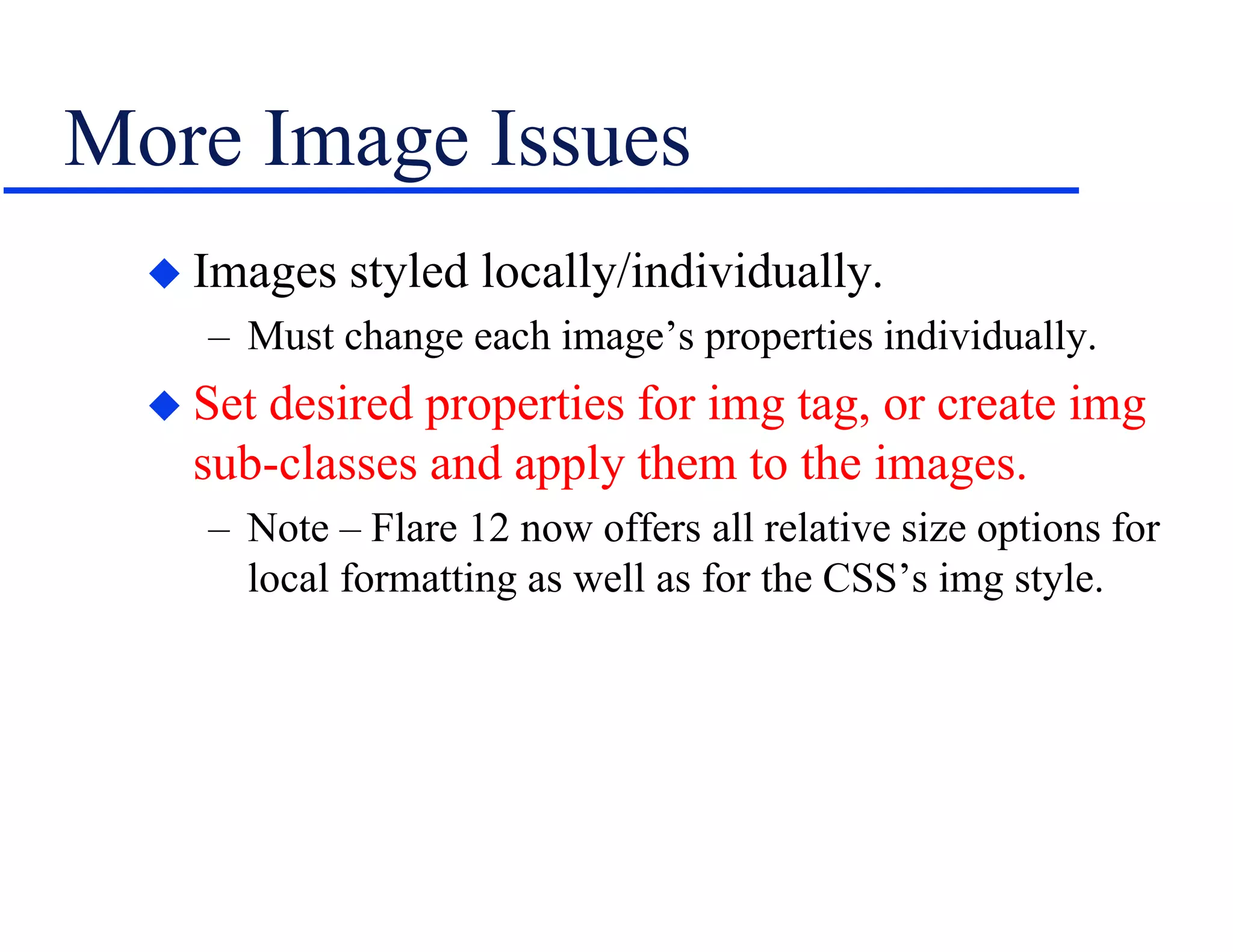 More Image Issues

◆ Images styled locally/individually.

– Must change each image’s properties individually.

◆ Set desired properties for img tag, or create img sub-classes and apply them to the images.

– Note – Flare 12 now offers all relative size options for local formatting as well as for the CSS’s img style.